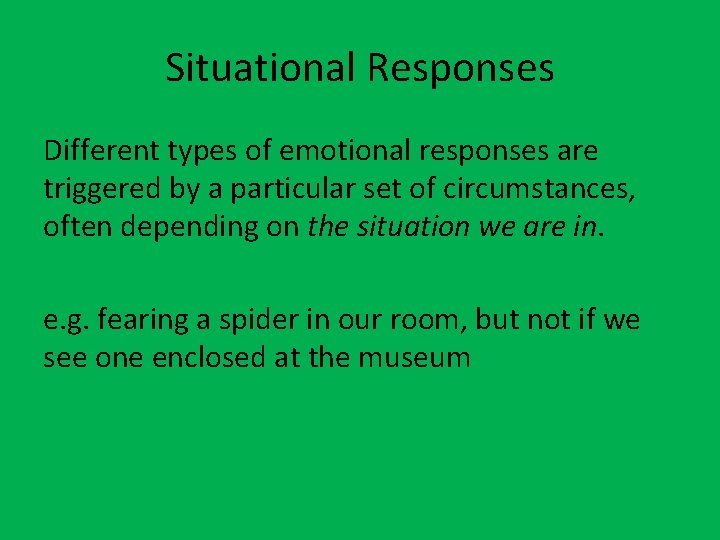 Situational Responses

Different types of emotional responses are triggered by a particular set of circumstances, often depending on the situation we are in.

e.g. fearing a spider in our room, but not if we see one enclosed at the museum